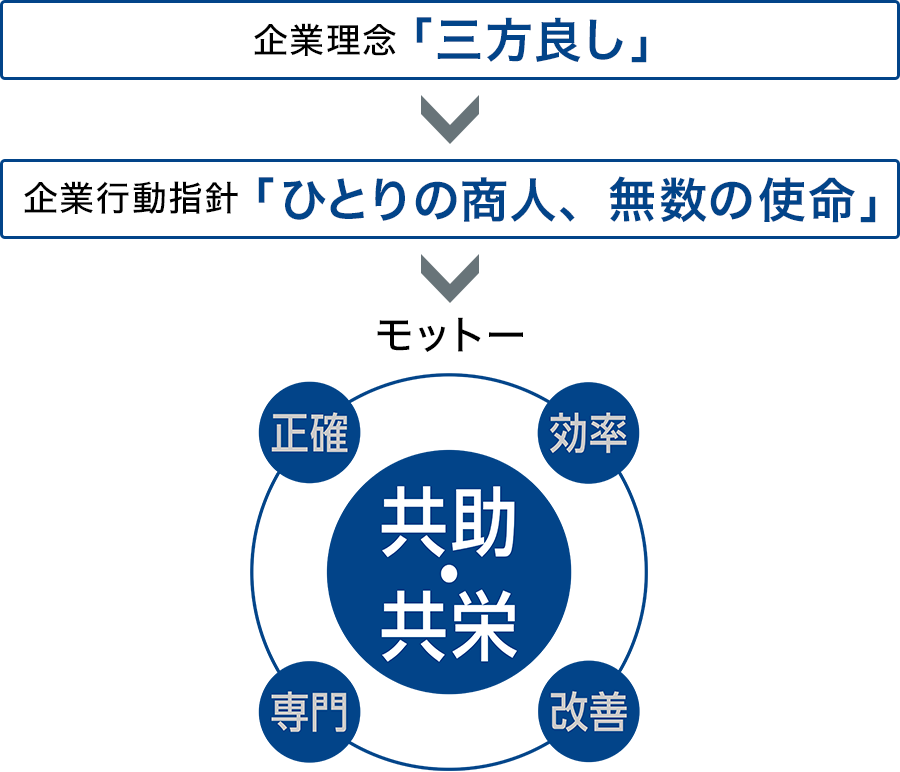 企業理念「三方良し」

企業行動指針「ひとりの商人、無数の使命」

モットー

正確

効率

共助・共栄

専門

改善